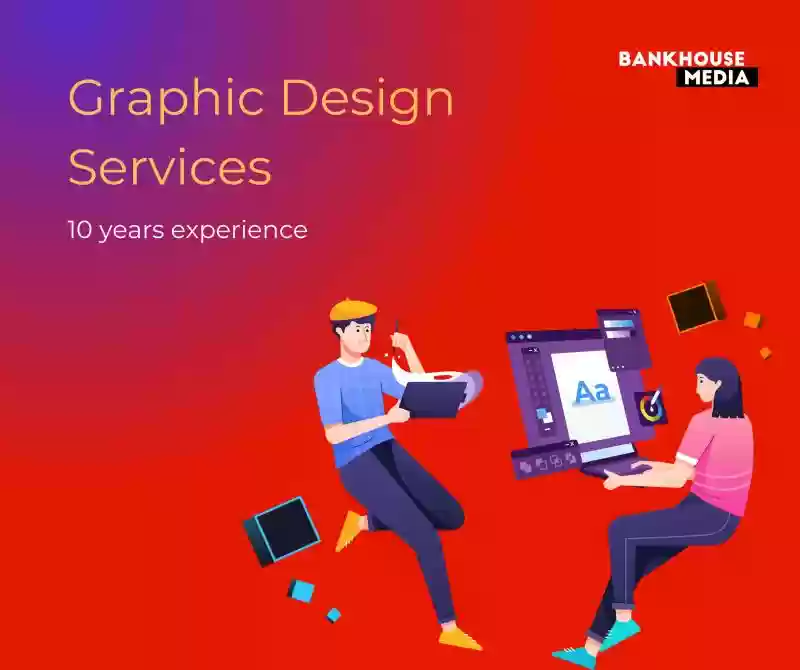 BANKHOUSE
MEDIA

Graphic Design Services

10 years experience

Aa